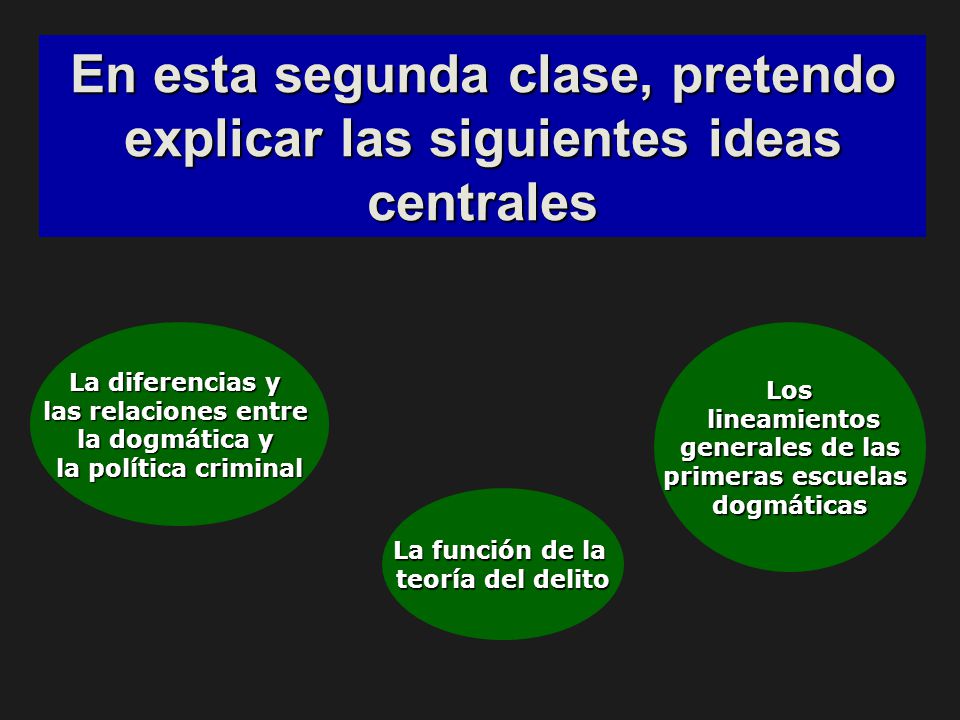 En esta segunda clase, pretendo explicar las siguientes ideas centrales

La diferencias y las relaciones entre la dogmática y la política criminal

La función de la teoría del delito

Los lineamientos generales de las primeras escuelas dogmáticas